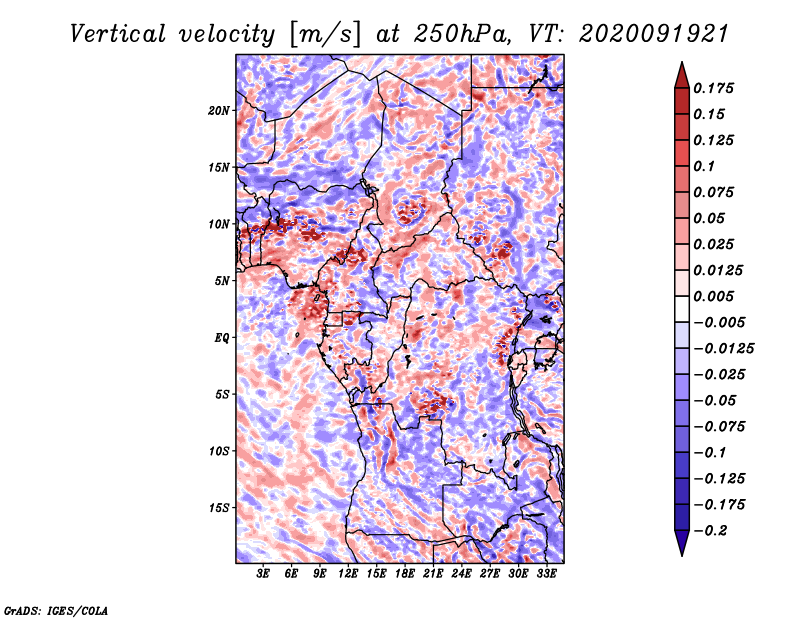 Vertical velocity [m/s] at 250hPa, VT: 2020091921

20N
15N
10N
5N
EQ
5S
10S
15S

3E 6E 9E 12E 15E 18E 21E 24E 27E 30E 33E

0.175
0.15
0.125
0.1
0.075
0.05
0.025
0.0125
0.005
−0.005
−0.0125
−0.025
−0.05
−0.075
−0.1
−0.125
−0.175
−0.2

GrADS: IGES/COLA